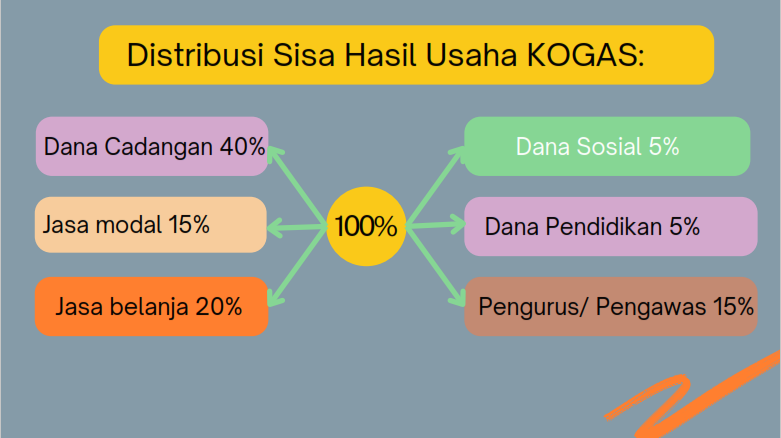 Distribusi Sisa Hasil Usaha KOGAS:

Dana Cadangan 40%

Jasa modal 15%

Jasa belanja 20%

100%

Dana Sosial 5%

Dana Pendidikan 5%

Pengurus/ Pengawas 15%